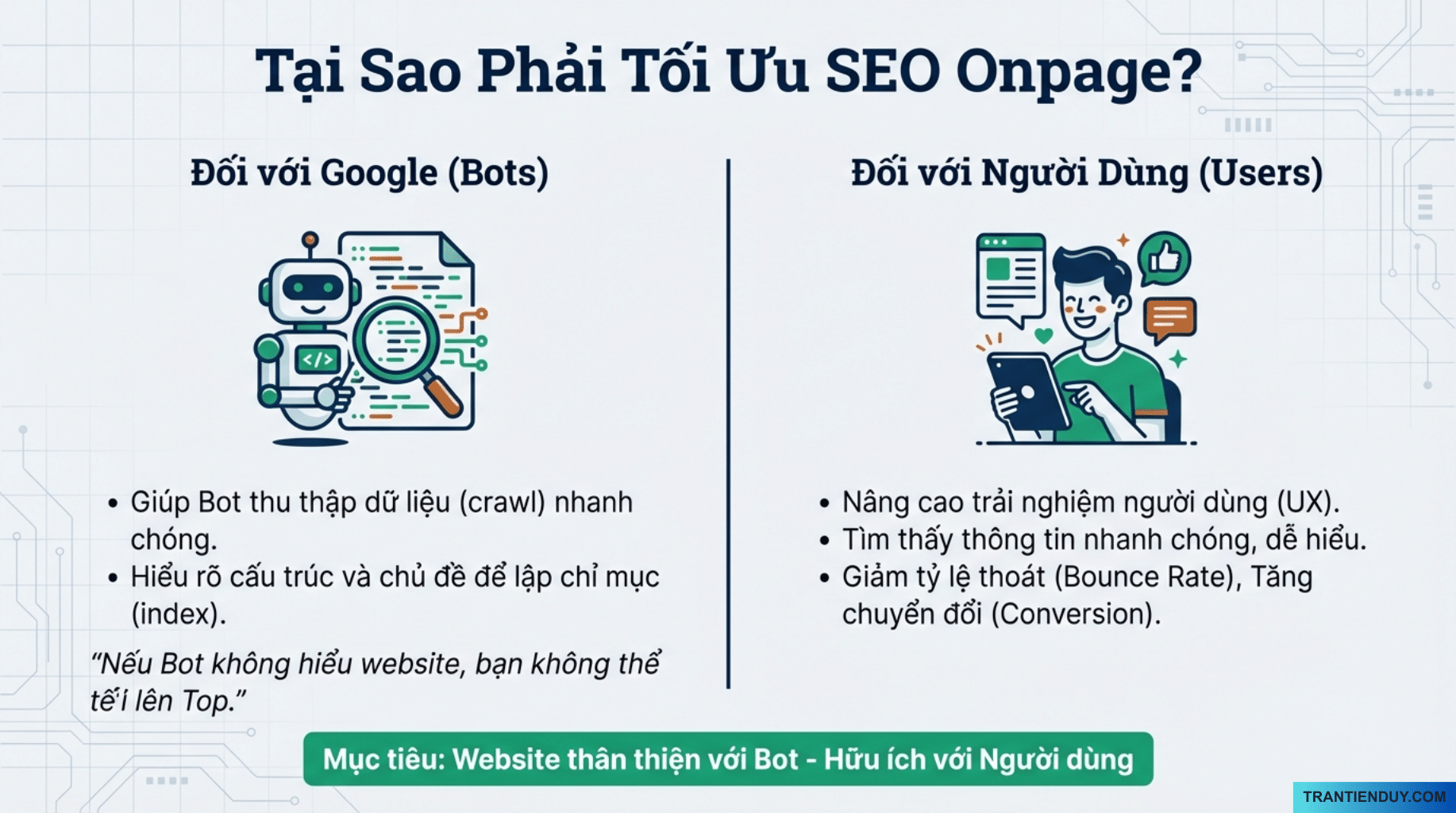 Tại Sao Phải Tối Ưu SEO Onpage?

Đối với Google (Bots)

</>

• Giúp Bot thu thập dữ liệu (crawl) nhanh chóng.
• Hiểu rõ cấu trúc và chủ đề để lập chỉ mục (index).

"Nếu Bot không hiểu website, bạn không thể tế'i lên Top."

Đối với Người Dùng (Users)

• Nâng cao trải nghiệm người dùng (UX).
• Tìm thấy thông tin nhanh chóng, dễ hiểu.
• Giảm tỷ lệ thoát (Bounce Rate), Tăng chuyển đổi (Conversion).

Mục tiêu: Website thân thiện với Bot - Hữu ích với Người dùng

TRANTIENDUY.COM